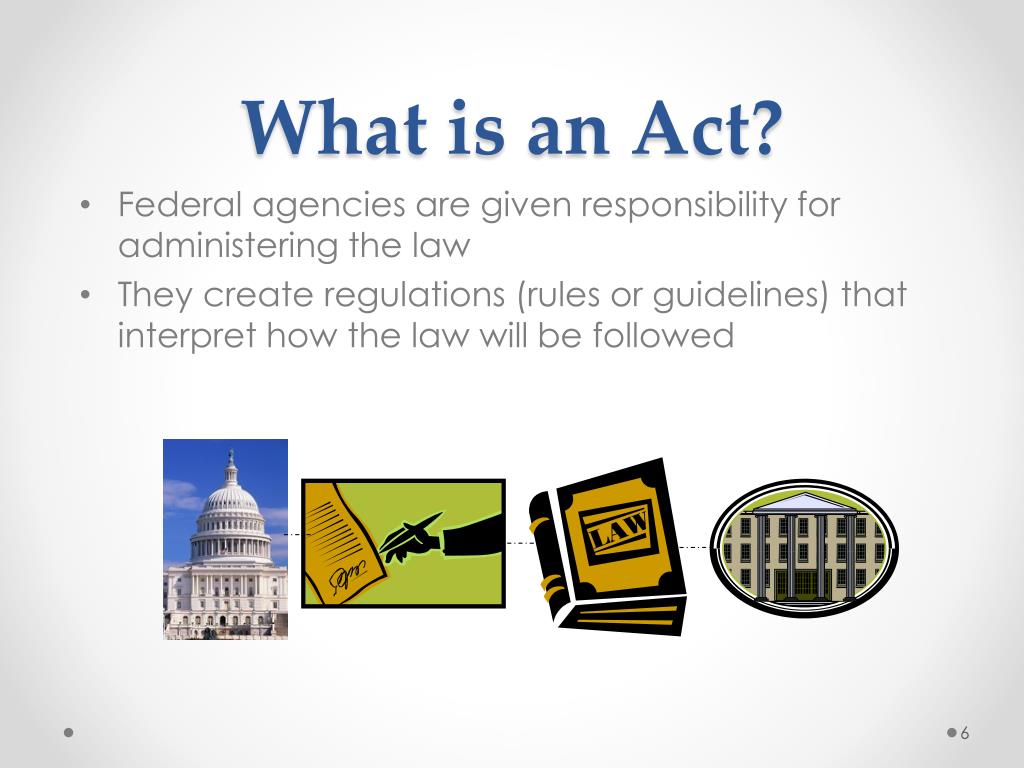 What is an Act?

• Federal agencies are given responsibility for administering the law
• They create regulations (rules or guidelines) that interpret how the law will be followed

LAW

6